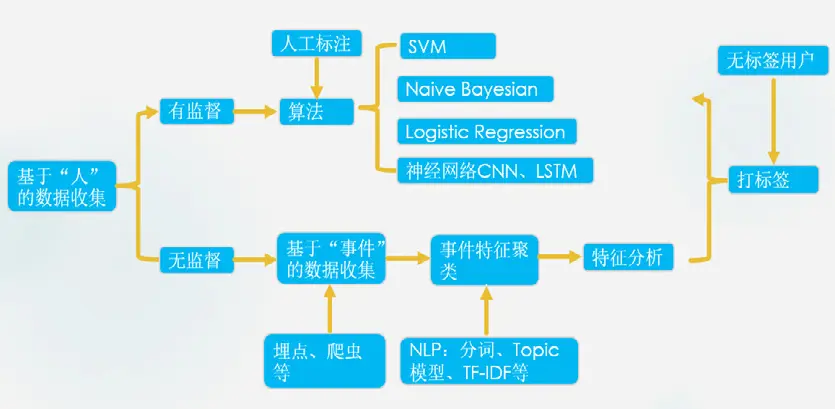 基于“人”的数据收集

有监督

人工标注

算法

SVM

Naive Bayesian

Logistic Regression

神经网络CNN、LSTM

无监督

基于“事件”的数据收集

埋点、爬虫等

事件特征聚类

NLP：分词、Topic模型、TF-IDF等

特征分析

无标签用户

打标签